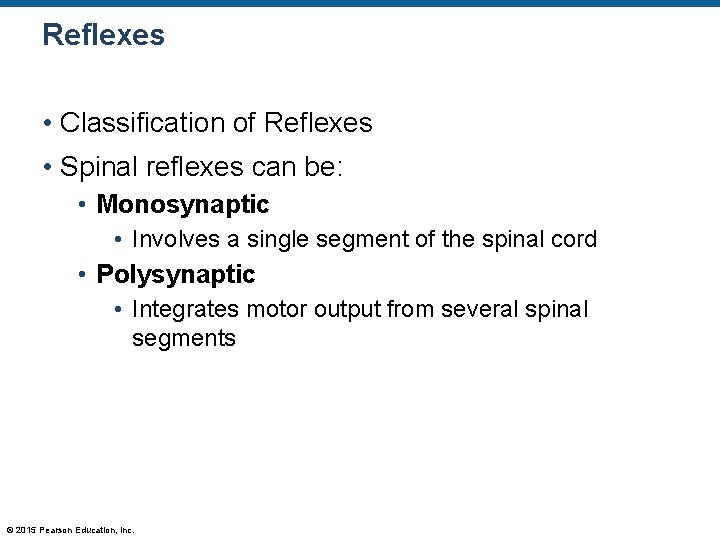 Reflexes

• Classification of Reflexes
• Spinal reflexes can be:
  • Monosynaptic
    • Involves a single segment of the spinal cord
  • Polysynaptic
    • Integrates motor output from several spinal segments

© 2015 Pearson Education, Inc.